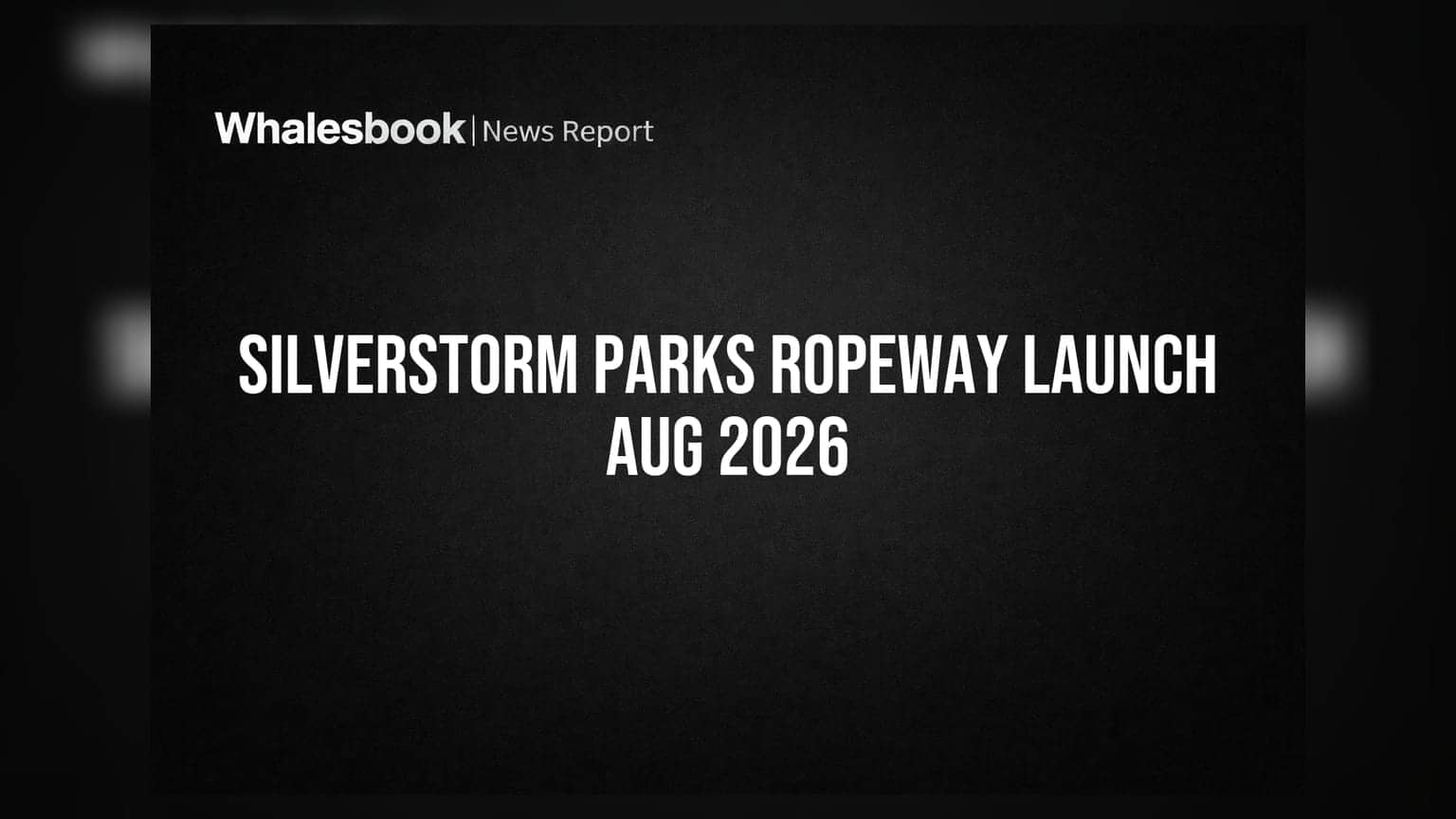 Whalesbook | News Report

SILVERSTORM PARKS ROPEWAY LAUNCH AUG 2026